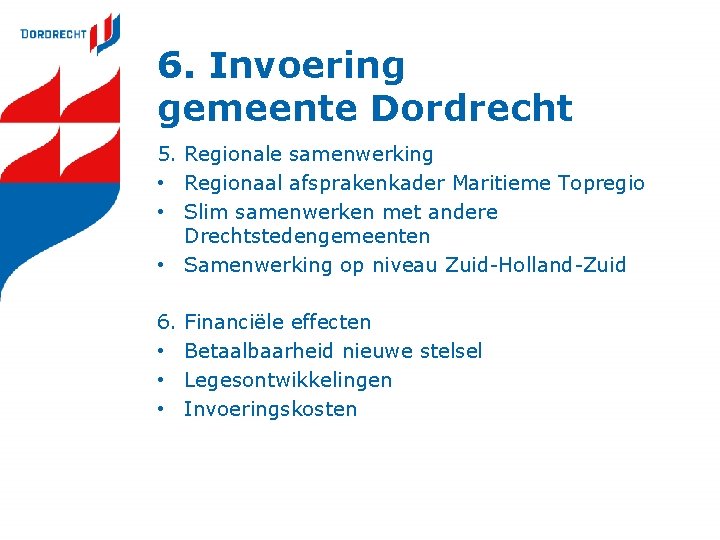 DORDRECHT

6. Invoering gemeente Dordrecht

5. Regionale samenwerking
• Regionaal afsprakenkader Maritieme Topregio
• Slim samenwerken met andere Drechtstedengemeenten
• Samenwerking op niveau Zuid-Holland-Zuid

6. Financiële effecten
• Betaalbaarheid nieuwe stelsel
• Legesontwikkelingen
• Invoeringskosten